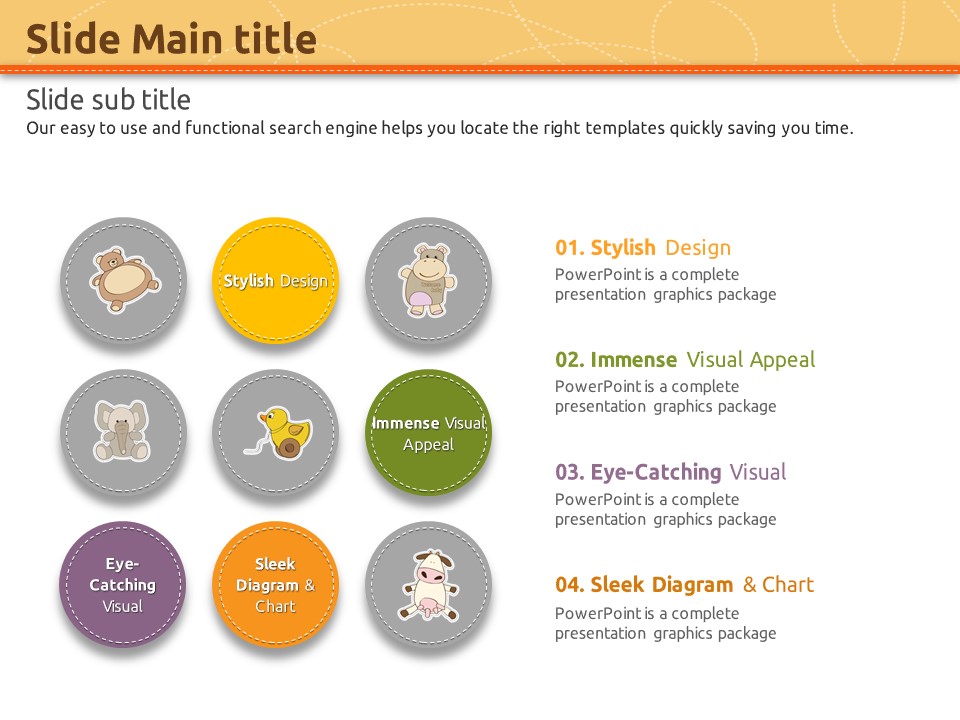 Slide Main title

Slide sub title
Our easy to use and functional search engine helps you locate the right templates quickly saving you time.

Stylish Design

Immense Visual Appeal

Eye-Catching Visual

Sleek Diagram & Chart

01. Stylish Design
PowerPoint is a complete presentation graphics package

02. Immense Visual Appeal
PowerPoint is a complete presentation graphics package

03. Eye-Catching Visual
PowerPoint is a complete presentation graphics package

04. Sleek Diagram & Chart
PowerPoint is a complete presentation graphics package